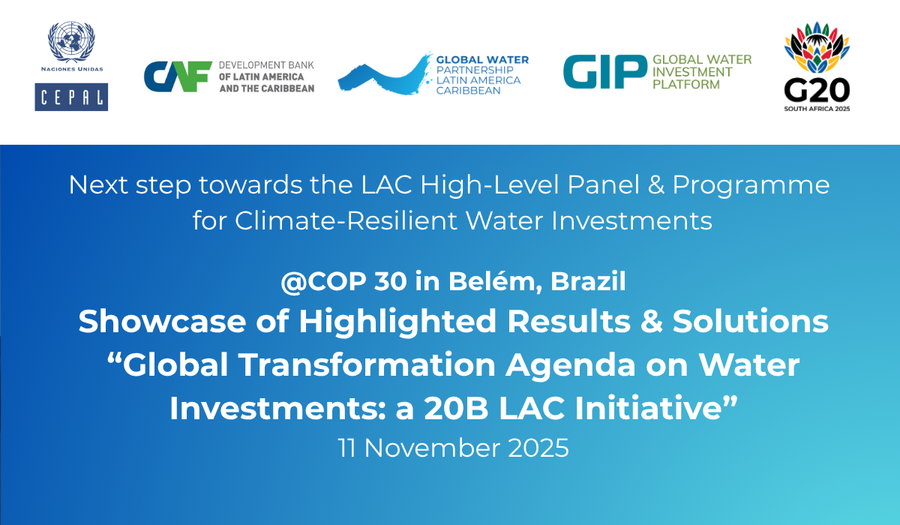 NACIONES UNIDAS
CEPAL

CAF DEVELOPMENT BANK OF LATIN AMERICA AND THE CARIBBEAN

GLOBAL WATER PARTNERSHIP LATIN AMERICA CARIBBEAN

GIP GLOBAL WATER INVESTMENT PLATFORM

G20 SOUTH AFRICA 2025

Next step towards the LAC High-Level Panel & Programme for Climate-Resilient Water Investments

@COP 30 in Belém, Brazil
Showcase of Highlighted Results & Solutions
“Global Transformation Agenda on Water Investments: a 20B LAC Initiative”
11 November 2025